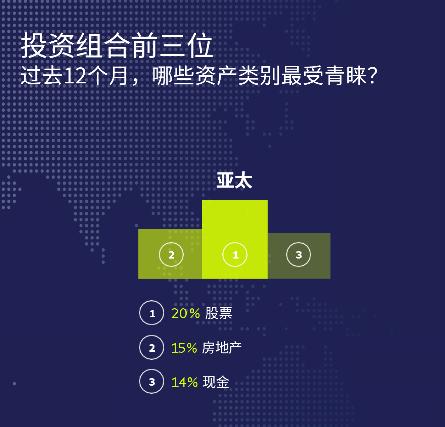 投资组合前三位
过去12个月，哪些资产类别最受青睐？

亚太

2 1 3

1 20% 股票

2 15% 房地产

3 14% 现金